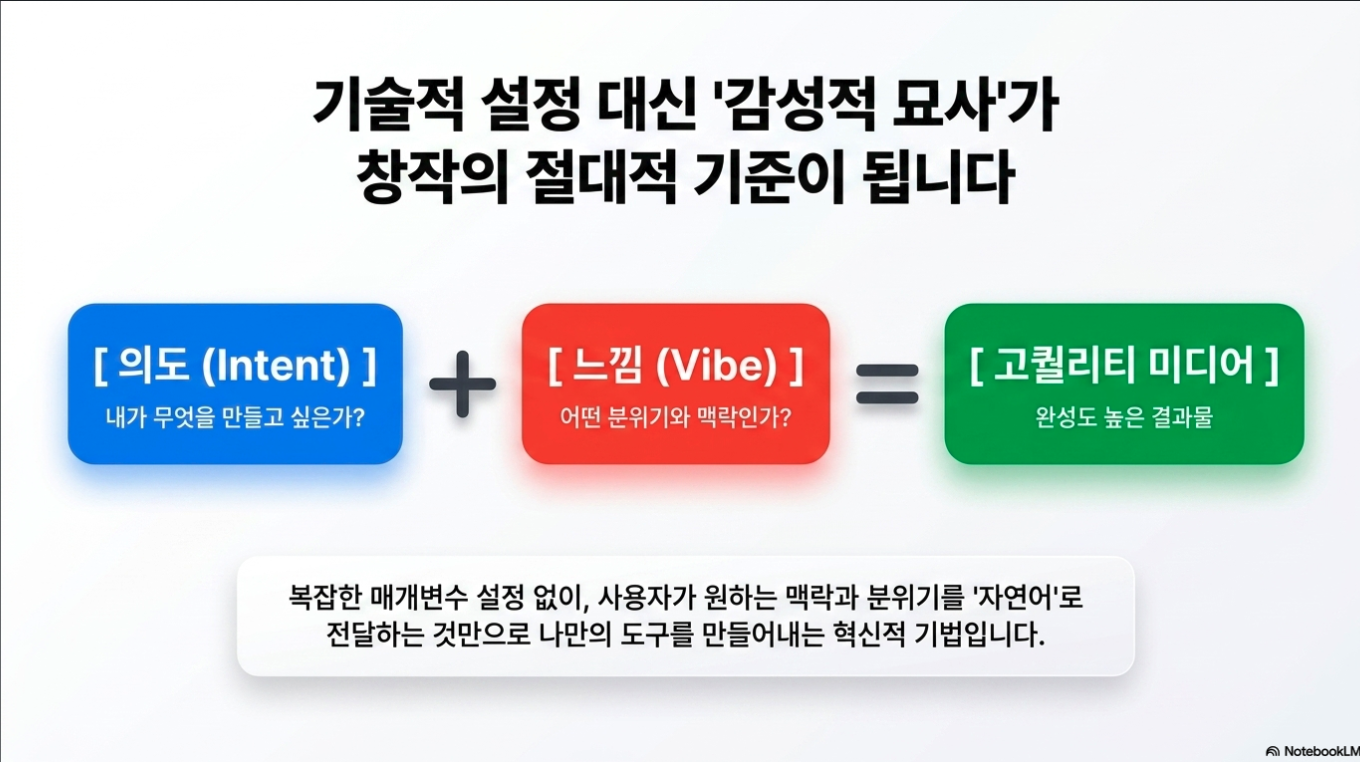 기술적 설정 대신 '감성적 묘사'가 창작의 절대적 기준이 됩니다

[ 의도 (Intent) ]
내가 무엇을 만들고 싶은가?

+

[ 느낌 (Vibe) ]
어떤 분위기와 맥락인가?

=

[ 고퀄리티 미디어 ]
완성도 높은 결과물

복잡한 매개변수 설정 없이, 사용자가 원하는 맥락과 분위기를 '자연어'로 전달하는 것만으로 나만의 도구를 만들어내는 혁신적 기법입니다.

NotebookLM